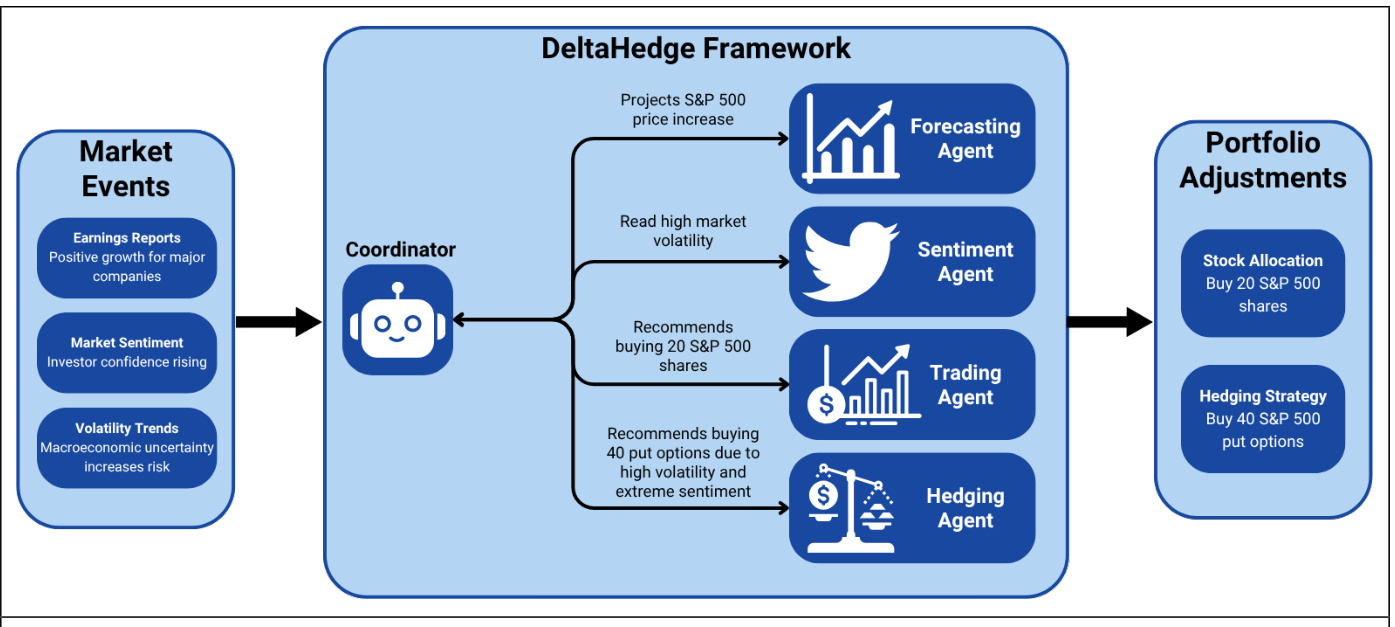 Market Events

Earnings Reports
Positive growth for major companies

Market Sentiment
Investor confidence rising

Volatility Trends
Macroeconomic uncertainty increases risk

DeltaHedge Framework

Coordinator

Projects S&P 500 price increase

Forecasting Agent

Read high market volatility

Sentiment Agent

Recommends buying 20 S&P 500 shares

Trading Agent

Recommends buying 40 put options due to high volatility and extreme sentiment

Hedging Agent

Portfolio Adjustments

Stock Allocation
Buy 20 S&P 500 shares

Hedging Strategy
Buy 40 S&P 500 put options